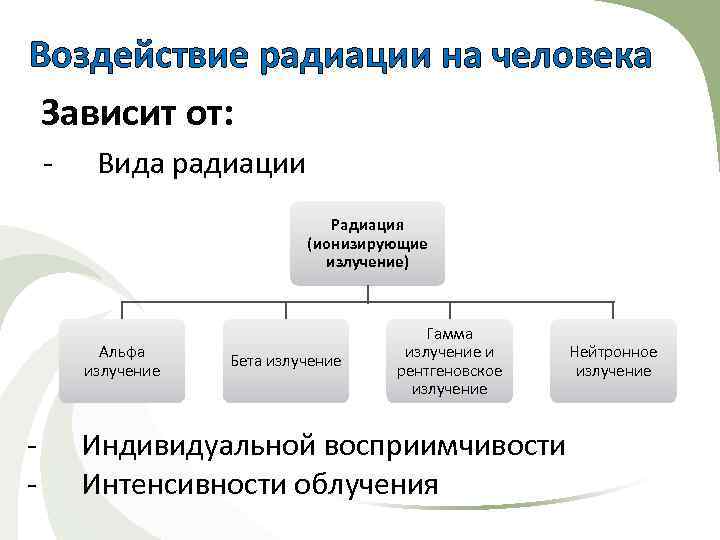 Воздействие радиации на человека

Зависит от:

- Вида радиации

Радиация (ионизирующие излучение)

Альфа излучение

Бета излучение

Гамма излучение и рентгеновское излучение

Нейтронное излучение

- Индивидуальной восприимчивости
- Интенсивности облучения